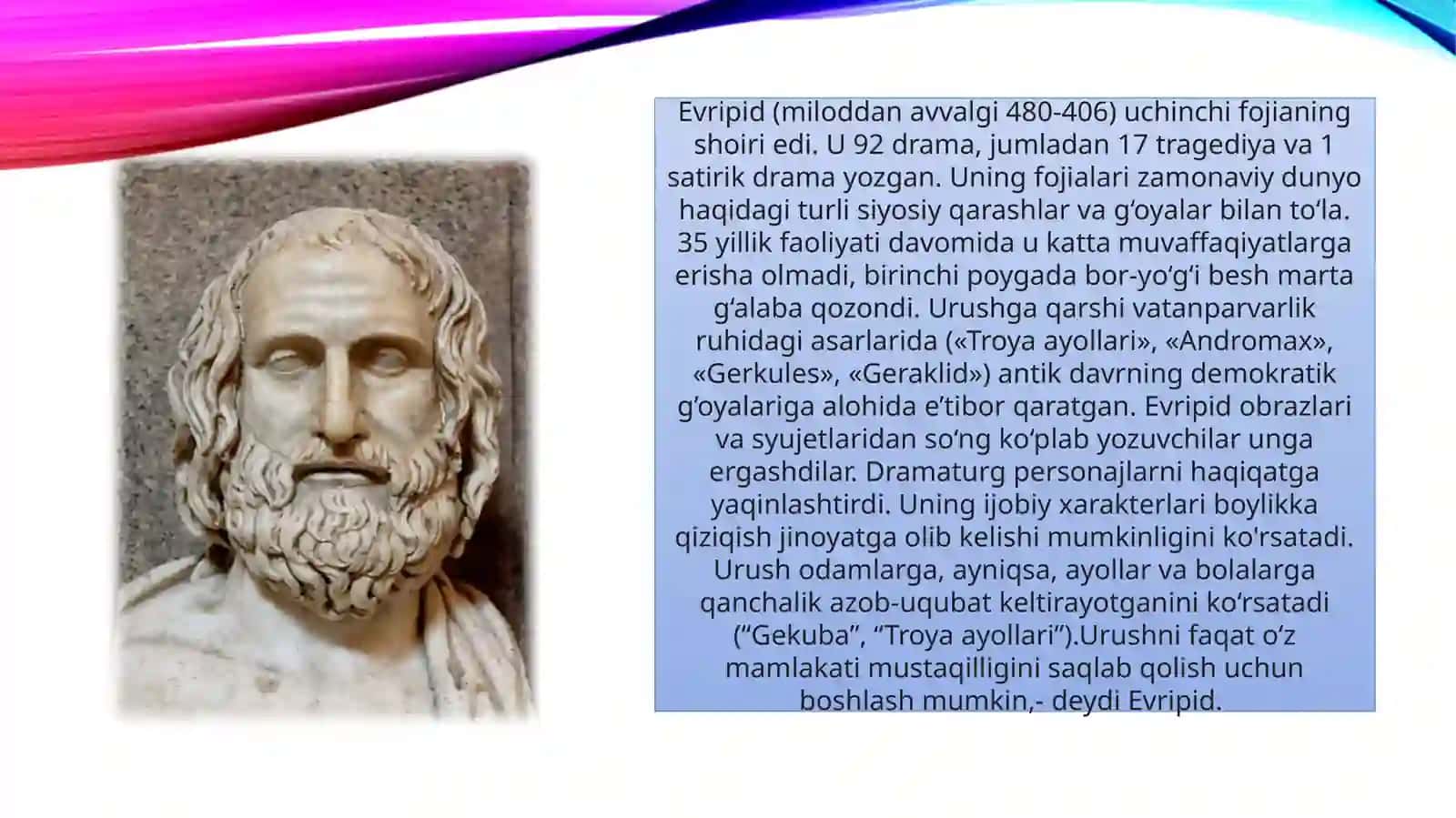 Evripid (miloddan avvalgi 480-406) uchinchi fojianing shoiri edi. U 92 drama, jumladan 17 tragediya va 1 satirik drama yozgan. Uning fojialari zamonaviy dunyo haqidagi turli siyosiy qarashlar va g‘oyalar bilan to‘la. 35 yillik faoliyati davomida u katta muvaffaqiyatlarga erisha olmadi, birinchi poygada bor-yo‘g‘i besh marta g‘alaba qozondi. Urushga qarshi vatanparvarlik ruhidagi asarlarida («Troya ayollari», «Andromax», «Gerkules», «Geraklid») antik davrning demokratik g‘oyalariga alohida e’tibor qaratgan. Evripid obrazlari va syujetlaridan so‘ng ko‘plab yozuvchilar unga ergashdilar. Dramaturg personajlarni haqiqatga yaqinlashtirdi. Uning ijobiy xarakterlari boylikka qiziqish jinoyatga olib kelishi mumkinligini ko'rsatadi. Urush odamlarga, ayniqsa, ayollar va bolalarga qanchalik azob-uqubat keltirayotganini ko‘rsatadi (“Gekuba”, “Troya ayollari”).Urushni faqat o‘z mamlakati mustaqilligini saqlab qolish uchun boshlash mumkin,- deydi Evripid.